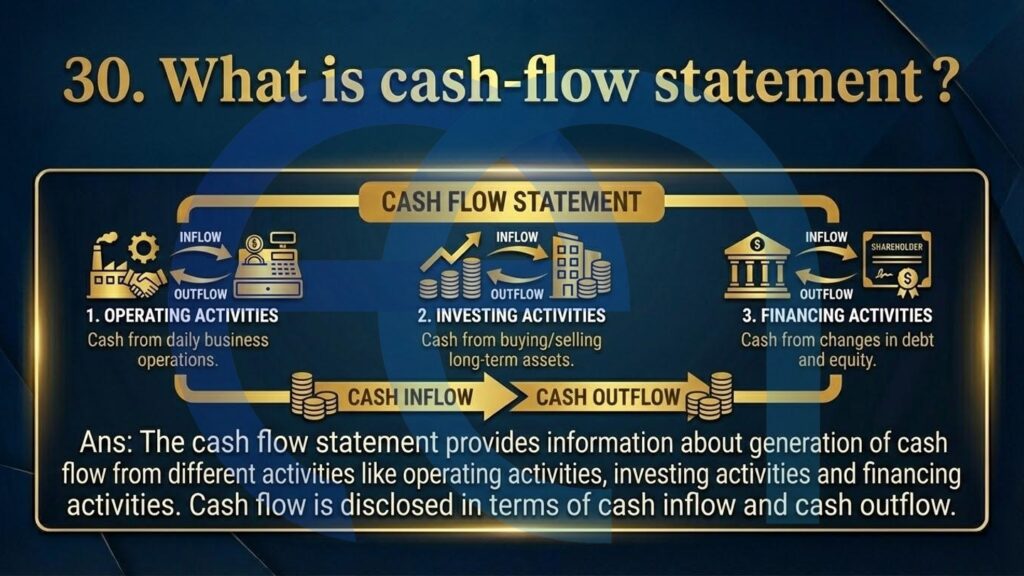 30. What is cash-flow statement ?

CASH FLOW STATEMENT

INFLOW
OUTFLOW
1. OPERATING ACTIVITIES
Cash from daily business operations.

INFLOW
OUTFLOW
2. INVESTING ACTIVITIES
Cash from buying/selling long-term assets.

INFLOW
SHAREHOLDER
OUTFLOW
3. FINANCING ACTIVITIES
Cash from changes in debt and equity.

CASH INFLOW
CASH OUTFLOW

Ans: The cash flow statement provides information about generation of cash flow from different activities like operating activities, investing activities and financing activities. Cash flow is disclosed in terms of cash inflow and cash outflow.